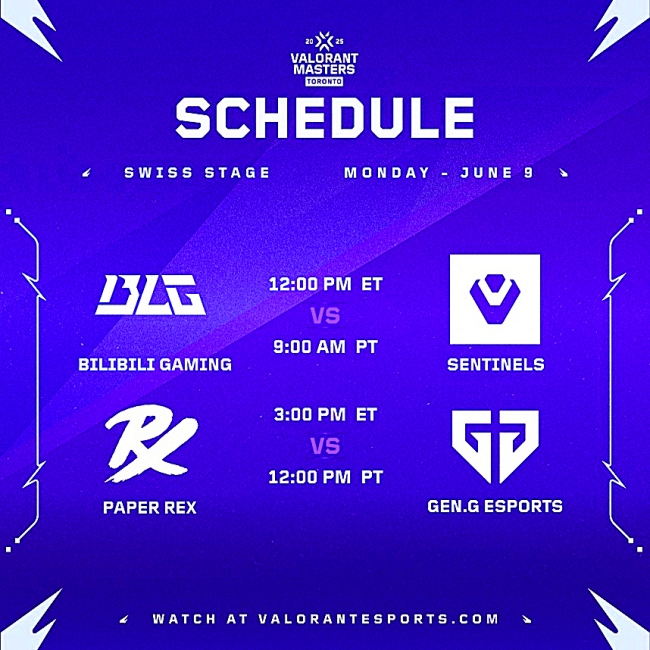 20 25
VALORANT
MASTERS
TORONTO

SCHEDULE

SWISS STAGE

MONDAY - JUNE 9

BLG

BILIBILI GAMING

12:00 PM ET
VS
9:00 AM PT

SENTINELS

PAPER REX

3:00 PM ET
VS
12:00 PM PT

GEN.G ESPORTS

WATCH AT VALORANTESPORTS.COM